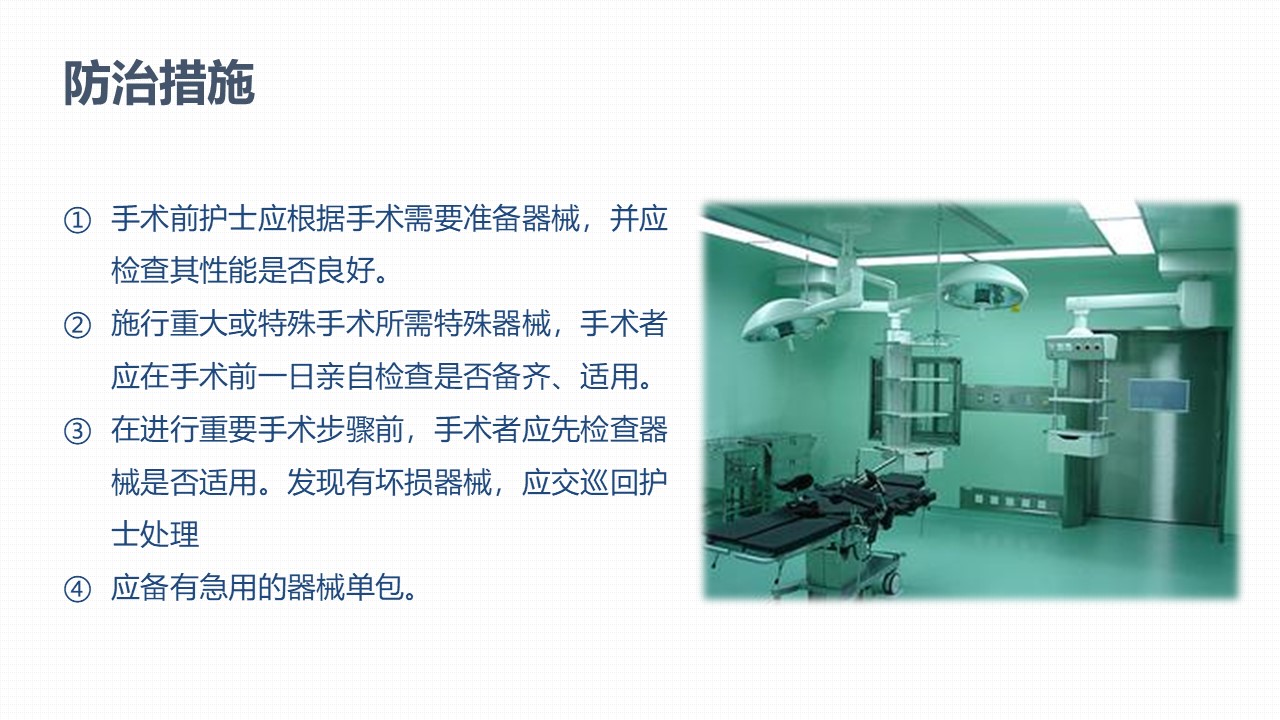 防治措施

① 手术前护士应根据手术需要准备器械，并应检查其性能是否良好。

② 施行重大或特殊手术所需特殊器械，手术者应在手术前一日亲自检查是否备齐、适用。

③ 在进行重要手术步骤前，手术者应先检查器械是否适用。发现有坏损器械，应交巡回护士处理

④ 应备有急用的器械单包。